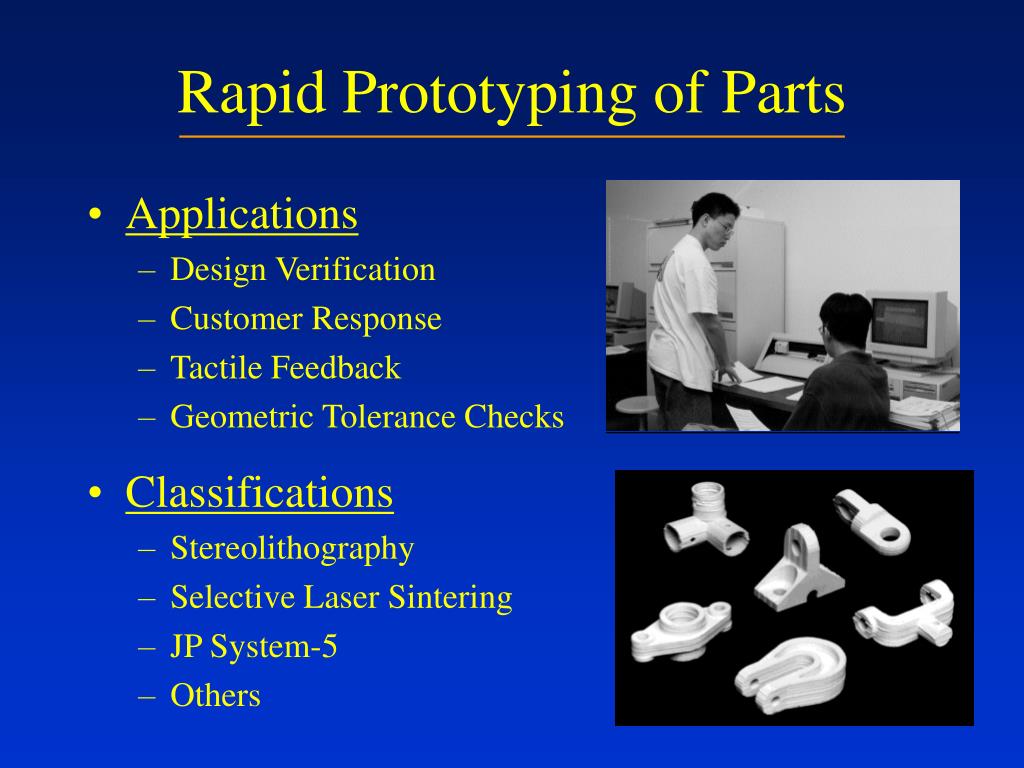 Rapid Prototyping of Parts

• Applications
– Design Verification
– Customer Response
– Tactile Feedback
– Geometric Tolerance Checks

• Classifications
– Stereolithography
– Selective Laser Sintering
– JP System-5
– Others